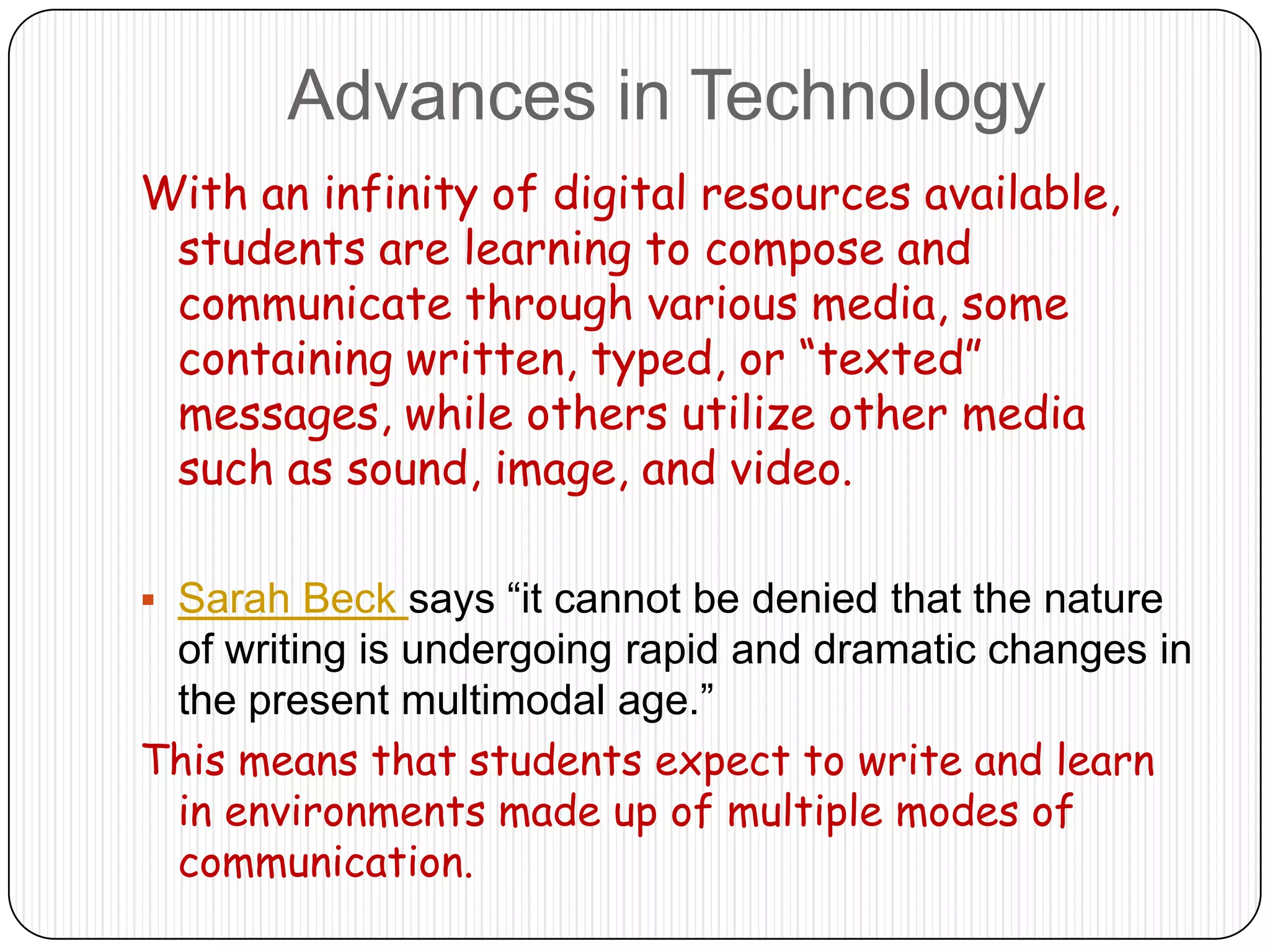 Advances in Technology

With an infinity of digital resources available, students are learning to compose and communicate through various media, some containing written, typed, or “texted” messages, while others utilize other media such as sound, image, and video.

▪ Sarah Beck says “it cannot be denied that the nature of writing is undergoing rapid and dramatic changes in the present multimodal age.”

This means that students expect to write and learn in environments made up of multiple modes of communication.